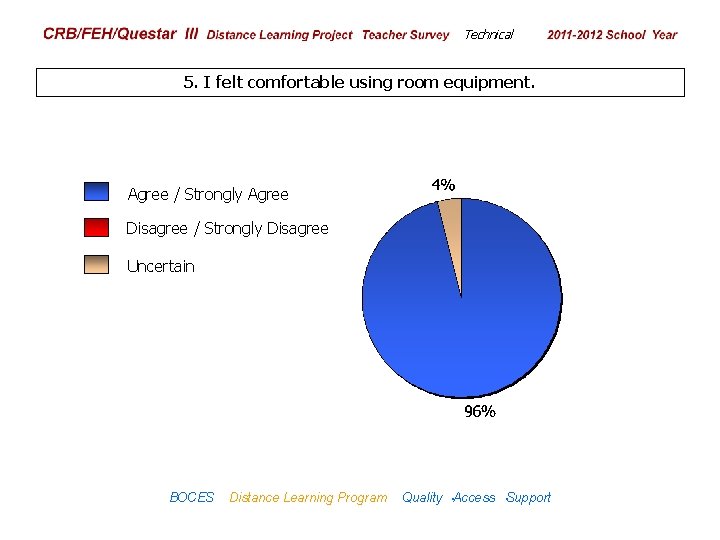 CRB/FEH/Questar III Distance Learning Project Teacher Survey Technical 2011-2012 School Year

5. I felt comfortable using room equipment.

Agree / Strongly Agree

Disagree / Strongly Disagree

Uncertain

4%

96%

BOCES Distance Learning Program Quality Access Support